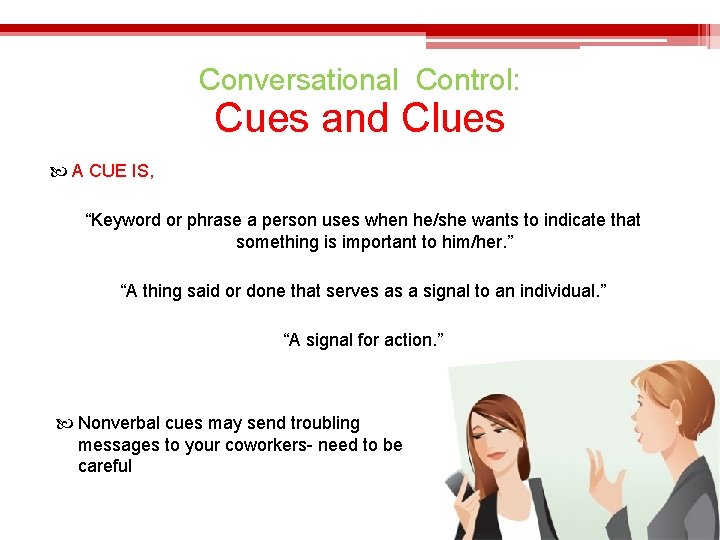 Conversational Control:
Cues and Clues

A CUE IS,

“Keyword or phrase a person uses when he/she wants to indicate that something is important to him/her.”

“A thing said or done that serves as a signal to an individual.”

“A signal for action.”

Nonverbal cues may send troubling messages to your coworkers- need to be careful